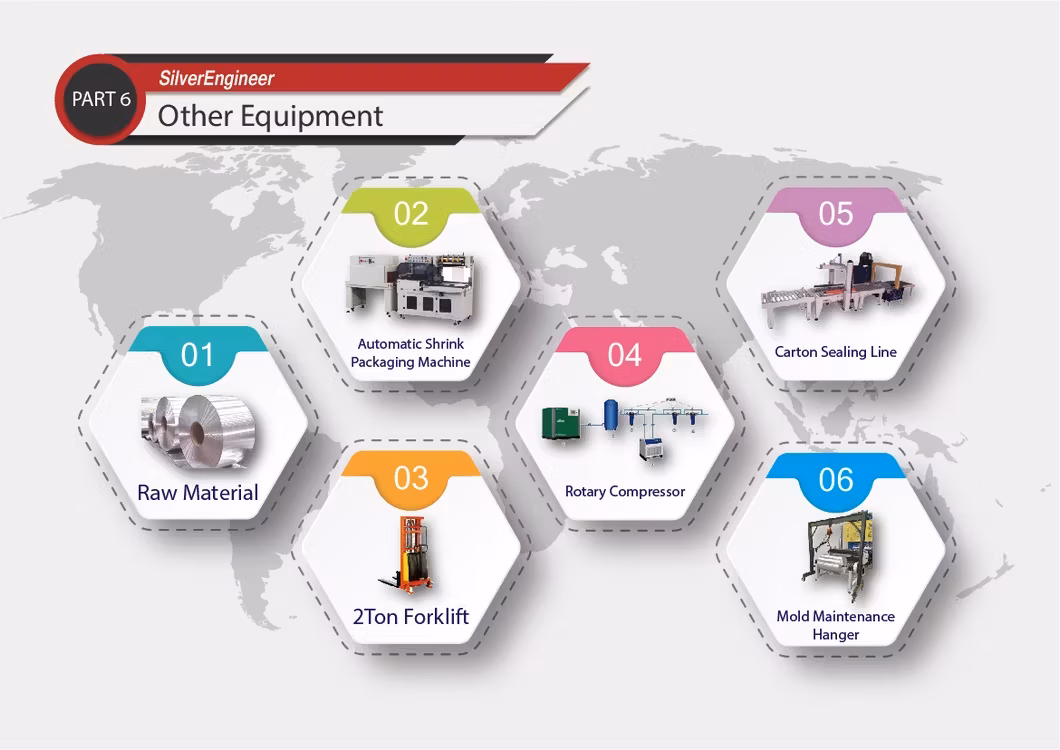 PART 6
SilverEngineer
Other Equipment

01
Raw Material

02
Automatic Shrink Packaging Machine

03
2Ton Forklift

04
Rotary Compressor

05
Carton Sealing Line

06
Mold Maintenance Hanger